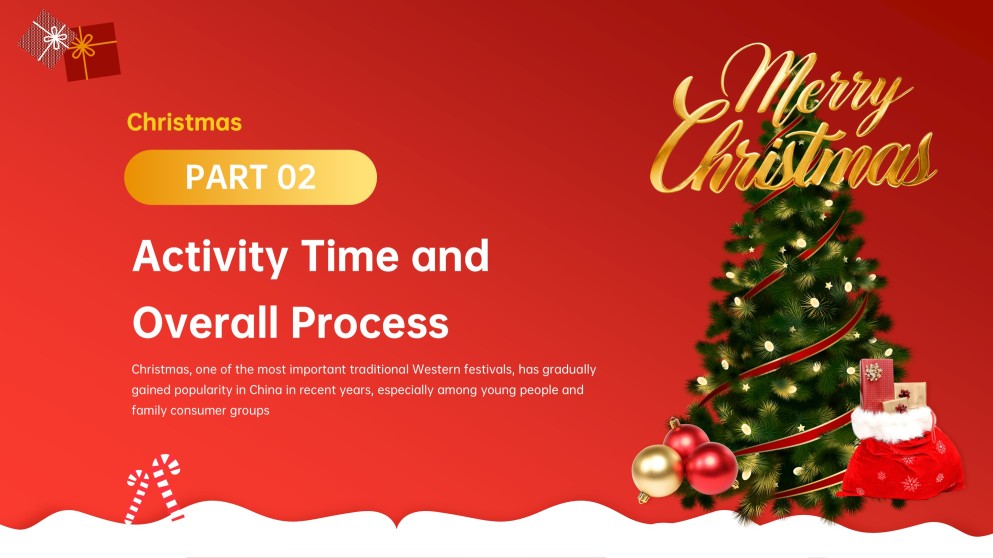 Christmas

PART 02

Activity Time and Overall Process

Christmas, one of the most important traditional Western festivals, has gradually gained popularity in China in recent years, especially among young people and family consumer groups

Merry Christmas